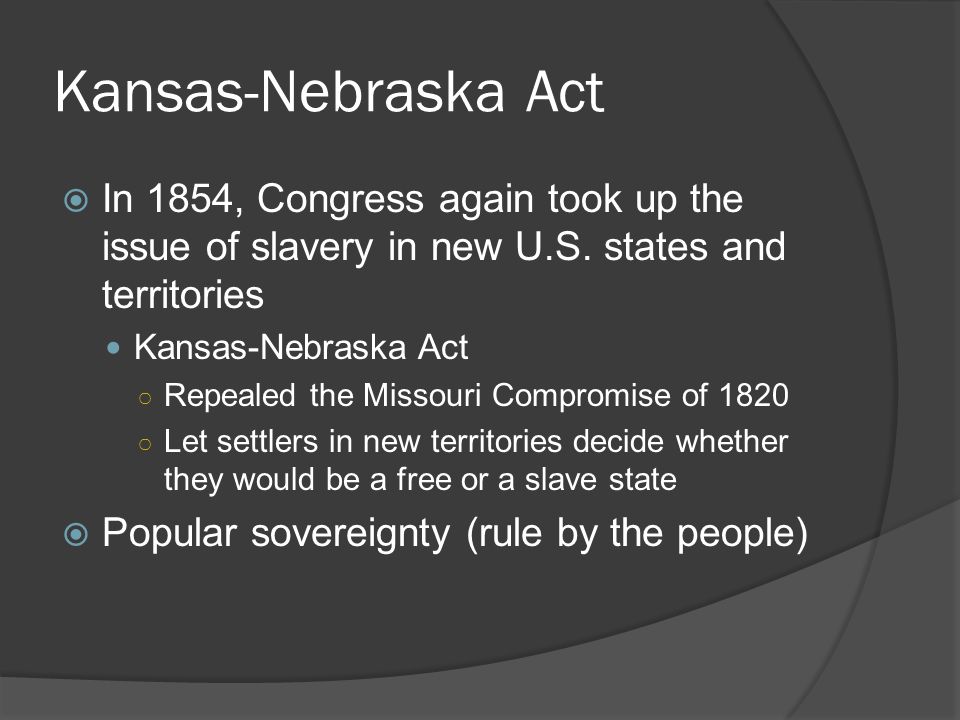 Kansas-Nebraska Act

In 1854, Congress again took up the issue of slavery in new U.S. states and territories

Kansas-Nebraska Act

Repealed the Missouri Compromise of 1820

Let settlers in new territories decide whether they would be a free or a slave state

Popular sovereignty (rule by the people)